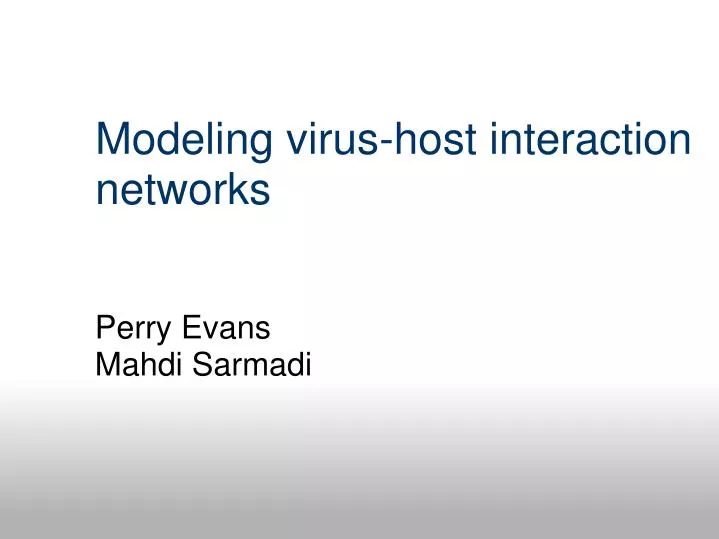 Modeling virus-host interaction networks

Perry Evans
Mahdi Sarmadi